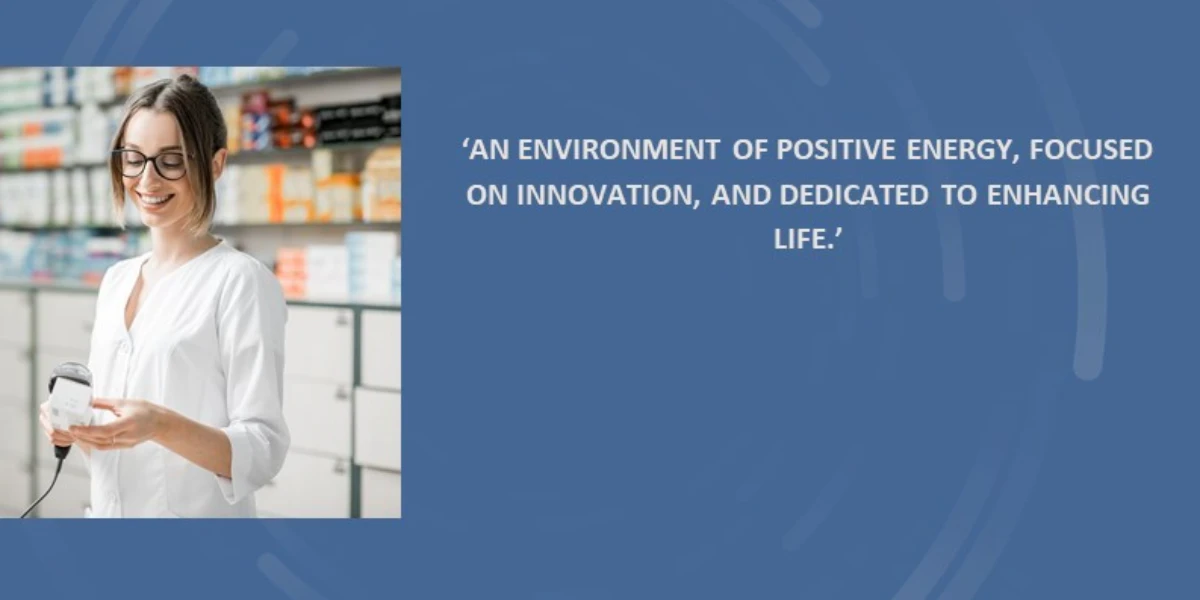 ‘AN ENVIRONMENT OF POSITIVE ENERGY, FOCUSED ON INNOVATION, AND DEDICATED TO ENHANCING LIFE.’